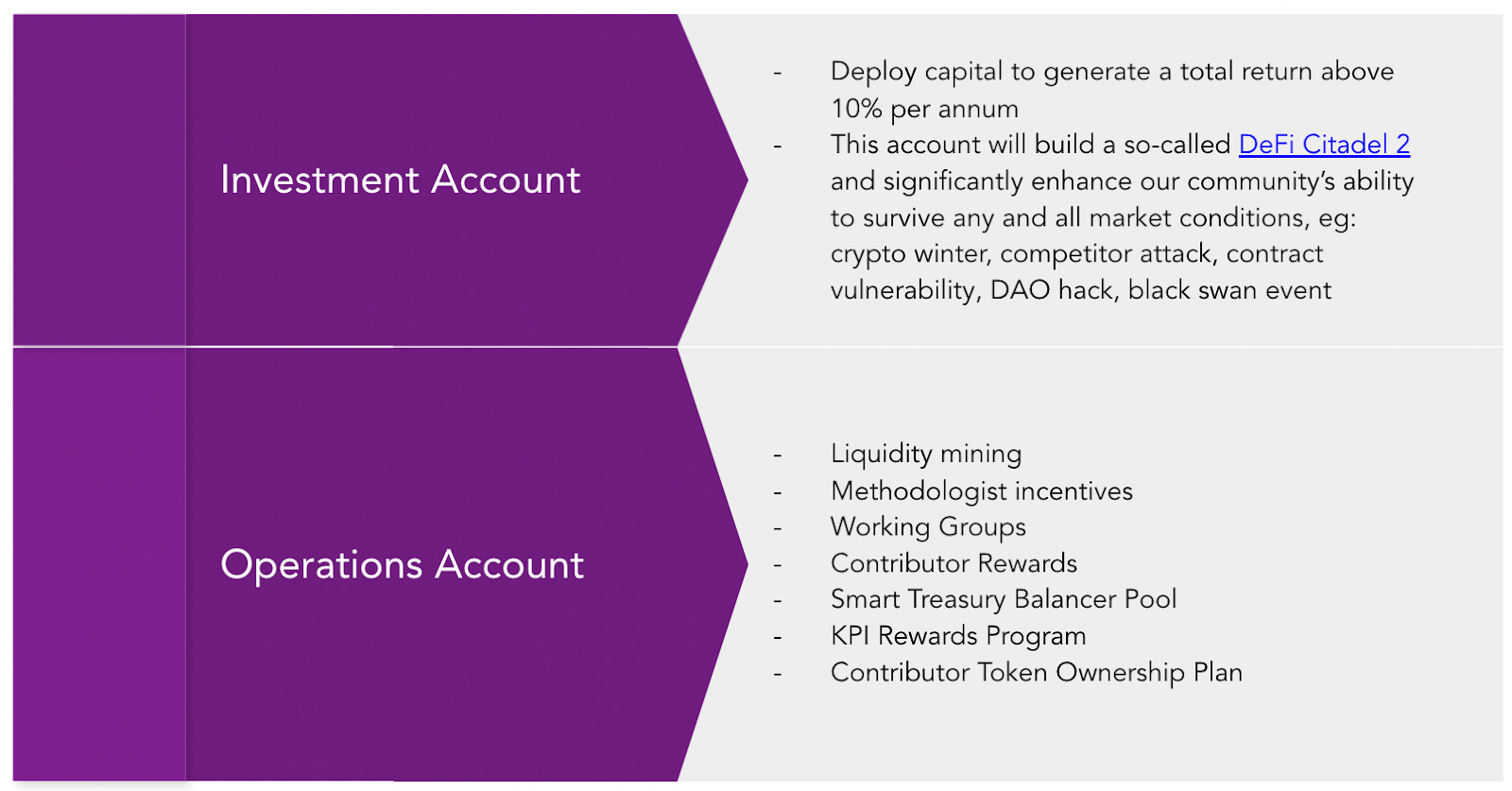 Investment Account

- Deploy capital to generate a total return above 10% per annum
- This account will build a so-called DeFi Citadel 2 and significantly enhance our community's ability to survive any and all market conditions, eg: crypto winter, competitor attack, contract vulnerability, DAO hack, black swan event

Operations Account

- Liquidity mining
- Methodologist incentives
- Working Groups
- Contributor Rewards
- Smart Treasury Balancer Pool
- KPI Rewards Program
- Contributor Token Ownership Plan